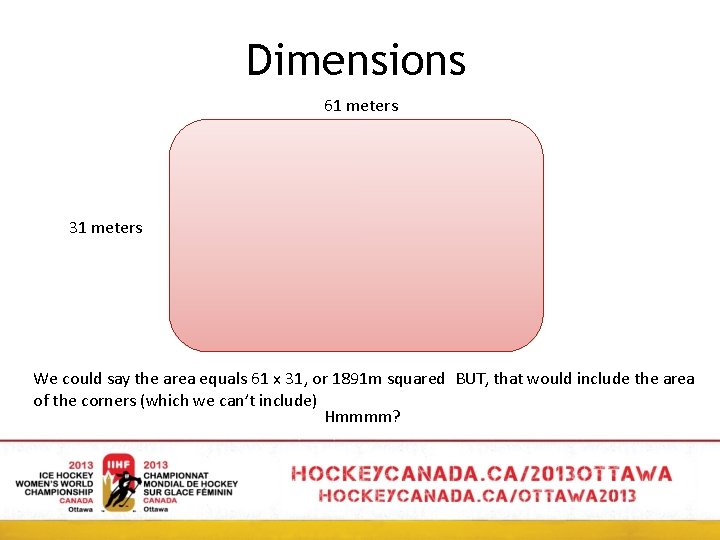 Dimensions

61 meters

31 meters

We could say the area equals 61 x 31, or 1891m squared BUT, that would include the area of the corners (which we can't include)

Hmmmm?

2013 ICE HOCKEY WOMEN'S WORLD CHAMPIONSHIP CANADA Ottawa

IIHF

2013 CHAMPIONNAT MONDIAL DE HOCKEY SUR GLACE FÉMININ CANADA Ottawa

HOCKEYCANADA.CA/2013OTTAWA
HOCKEYCANADA.CA/OTTAWA2013